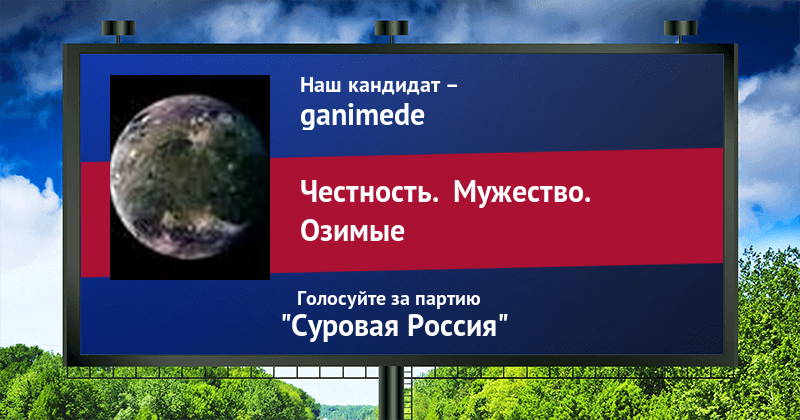 Наш кандидат –
ganimede

Честность. Мужество.
Озимые

Голосуйте за партию
"Суровая Россия"